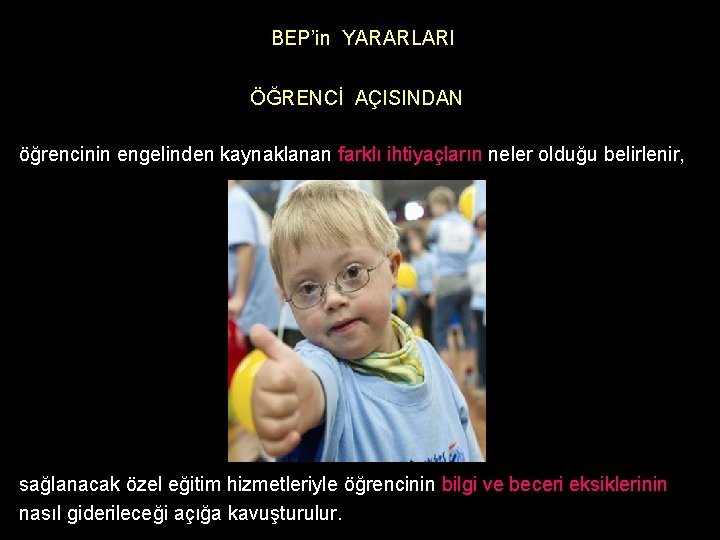 BEP'in YARARLARI

ÖĞRENCİ AÇISINDAN

öğrencinin engelinden kaynaklanan farklı ihtiyaçların neler olduğu belirlenir,

sağlanacak özel eğitim hizmetleriyle öğrencinin bilgi ve beceri eksiklerinin nasıl giderileceği açığa kavuşturulur.